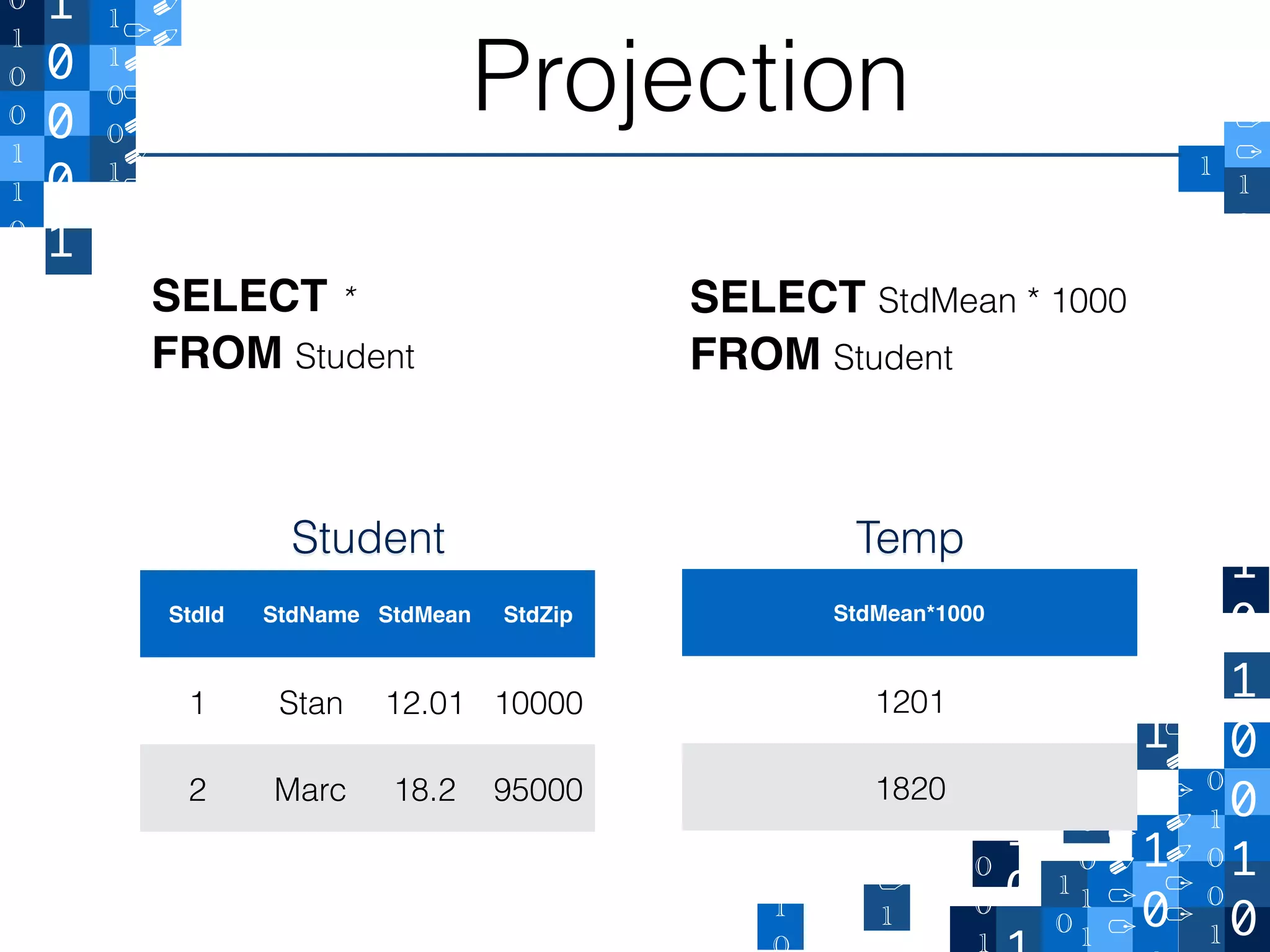 Projection

SELECT *
FROM Student

SELECT StdMean * 1000
FROM Student

Student

| StdId | StdName | StdMean | StdZip |
|---|---|---|---|
| 1 | Stan | 12.01 | 10000 |
| 2 | Marc | 18.2 | 95000 |

Temp

| StdMean*1000 |
|---|
| 1201 |
| 1820 |